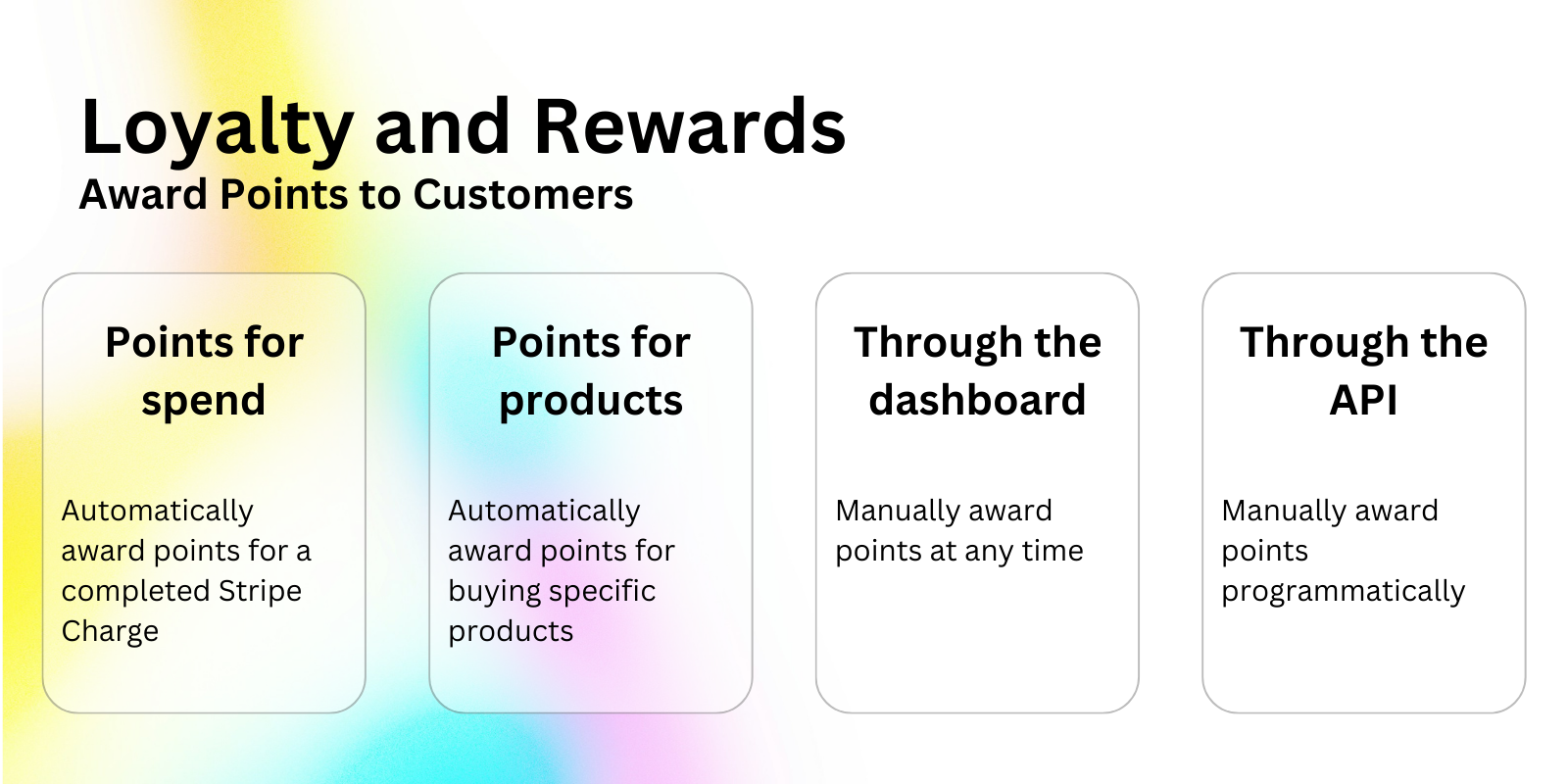 Loyalty and Rewards
Award Points to Customers

Points for spend

Automatically award points for a completed Stripe Charge

Points for products

Automatically award points for buying specific products

Through the dashboard

Manually award points at any time

Through the API

Manually award points programmatically